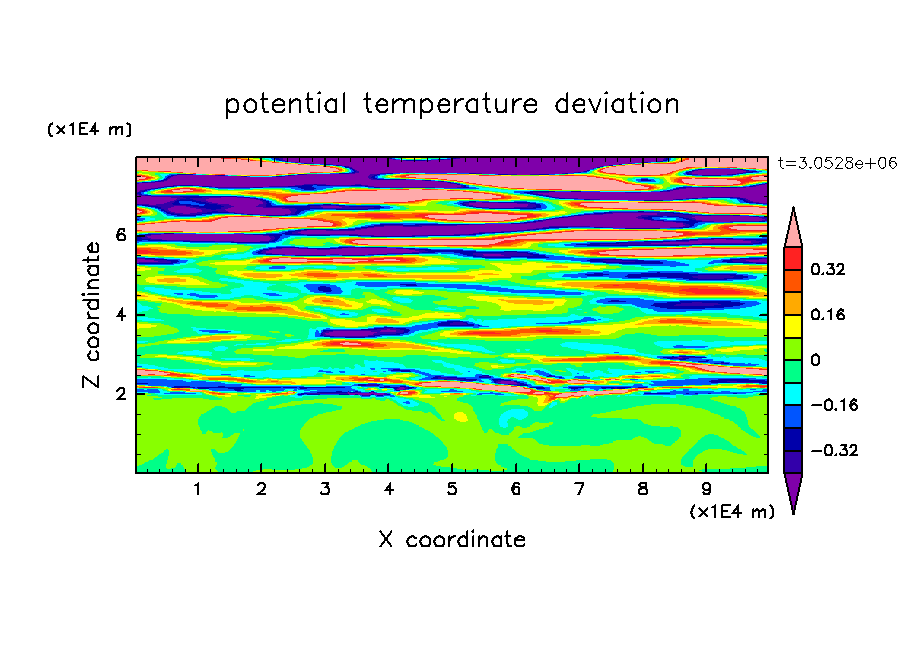 potential temperature deviation

(x1E4 m)

t=3.0528e+06

Z coordinate

6
4
2

0.32
0.16
0
−0.16
−0.32

1 2 3 4 5 6 7 8 9

(x1E4 m)

X coordinate